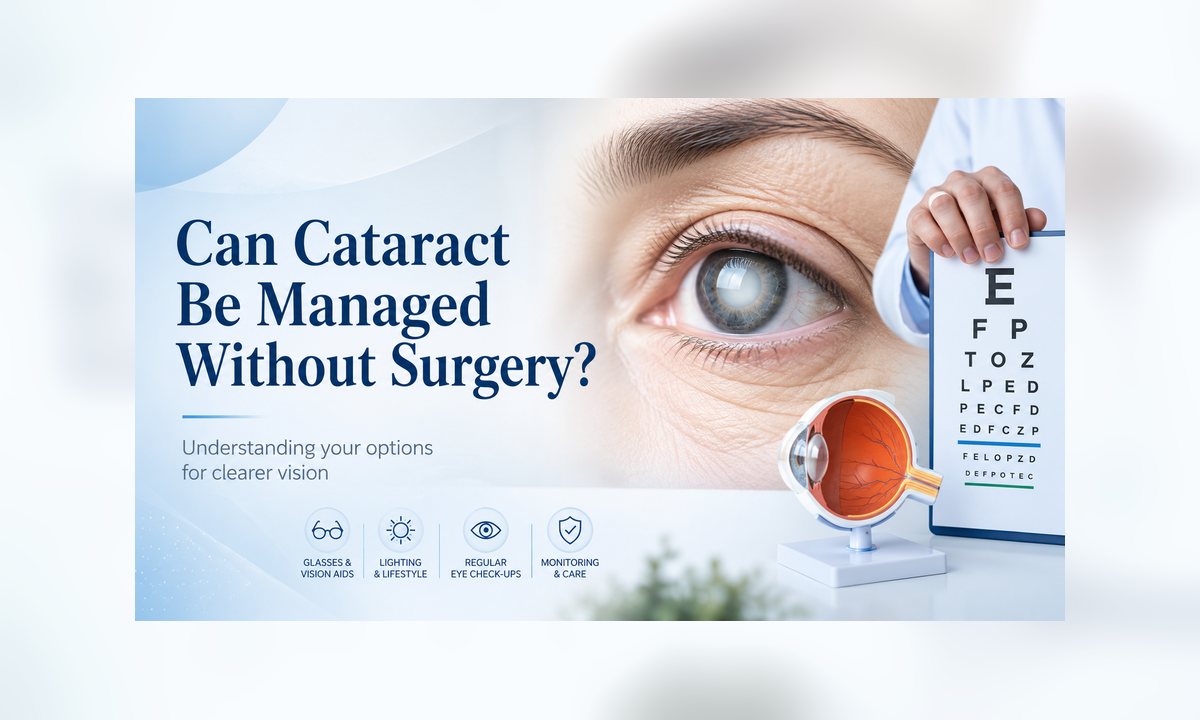 Can Cataract Be Managed Without Surgery?

Understanding your options for clearer vision

GLASSES & VISION AIDS

LIGHTING & LIFESTYLE

REGULAR EYE CHECK-UPS

MONITORING & CARE

E
F P
T O Z
L P E D
P E C F D
E D F C Z P
F E L O P Z D
D E F P O T E C